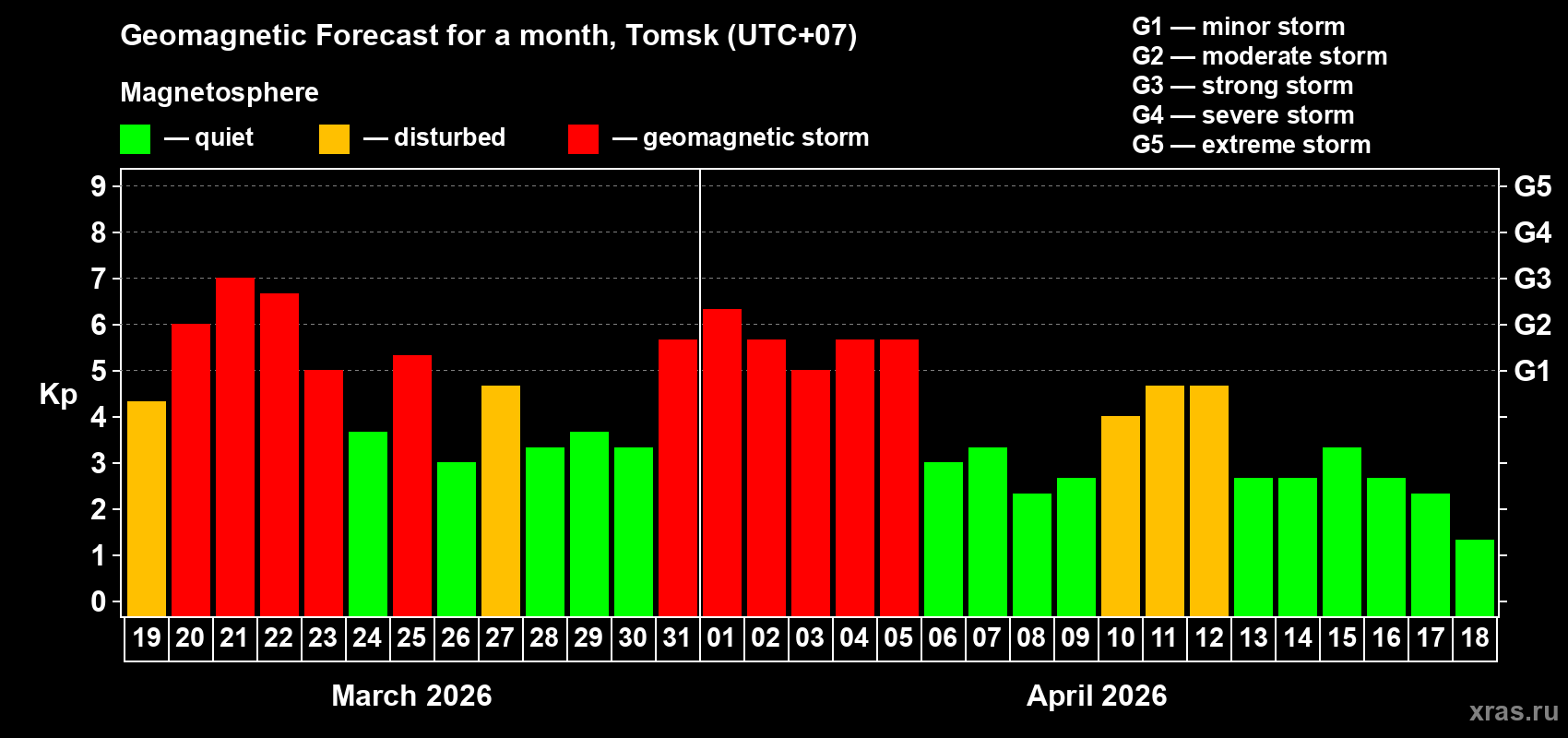 Geomagnetic Forecast for a month, Tomsk (UTC+07)

Magnetosphere

— quiet — disturbed — geomagnetic storm

G1 — minor storm
G2 — moderate storm
G3 — strong storm
G4 — severe storm
G5 — extreme storm

Kp

9
8
7
6
5
4
3
2
1
0

G5
G4
G3
G2
G1

19 20 21 22 23 24 25 26 27 28 29 30 31 01 02 03 04 05 06 07 08 09 10 11 12 13 14 15 16 17 18

March 2026

April 2026

xras.ru